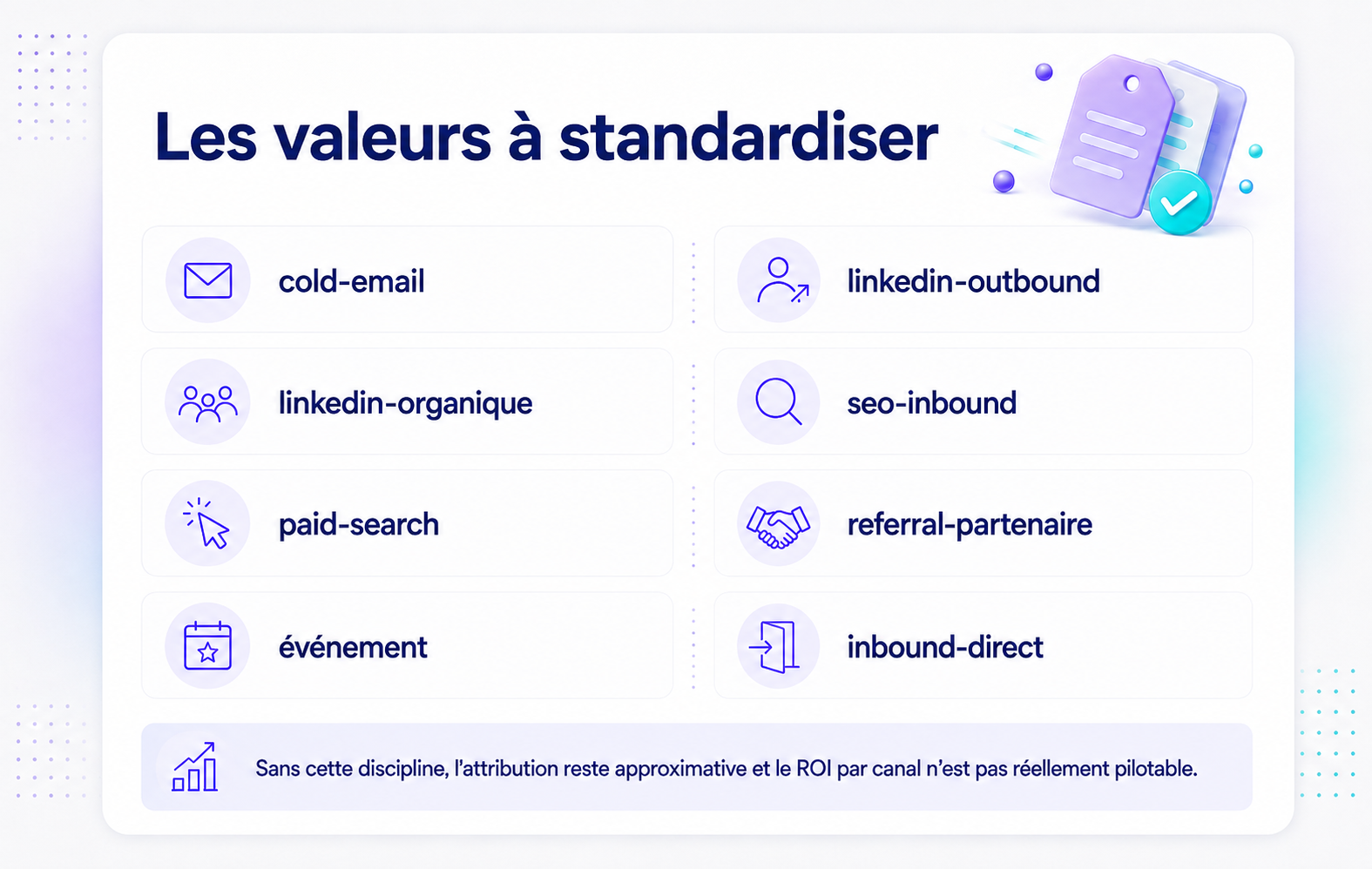 Les valeurs à standardiser

cold-email

linkedin-organique

paid-search

événement

linkedin-outbound

seo-inbound

referral-partenaire

inbound-direct

Sans cette discipline, l'attribution reste approximative et le ROI par canal n'est pas réellement pilotable.